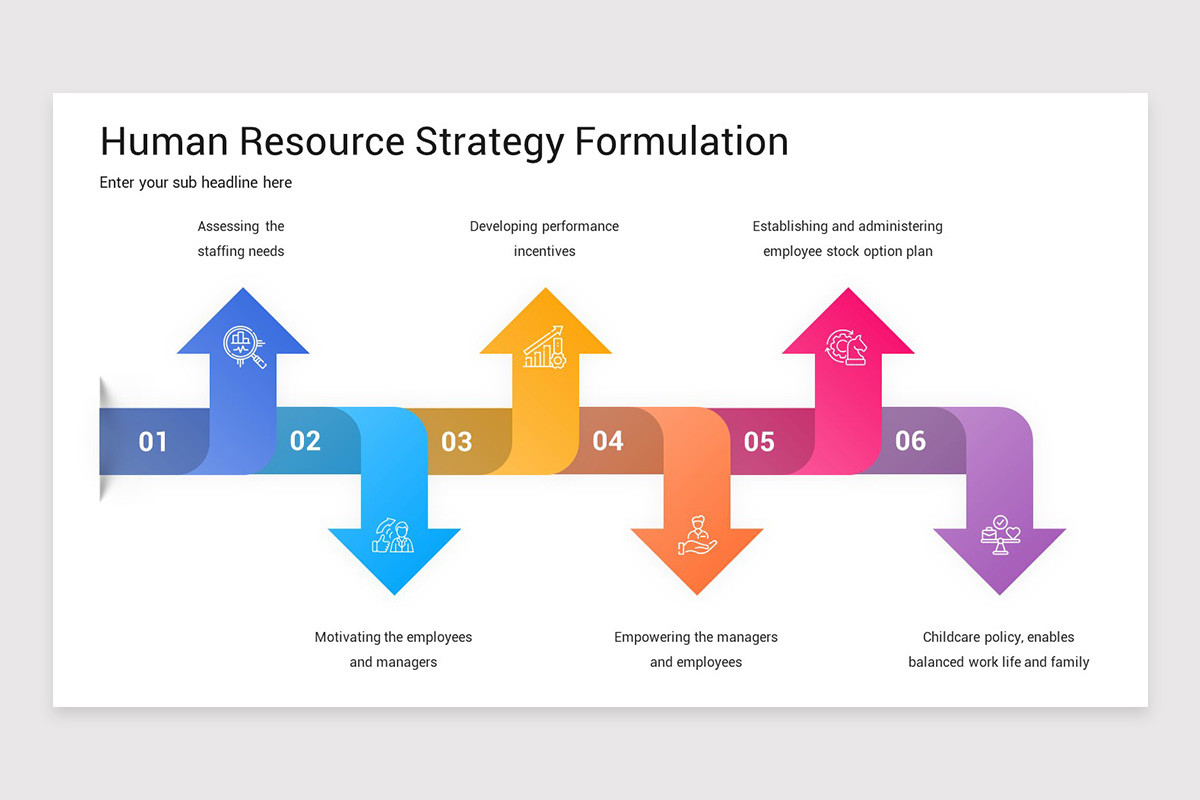 Human Resource Strategy Formulation

Enter your sub headline here

Assessing the staffing needs

Developing performance incentives

Establishing and administering employee stock option plan

01

02

03

04

05

06

Motivating the employees and managers

Empowering the managers and employees

Childcare policy, enables balanced work life and family